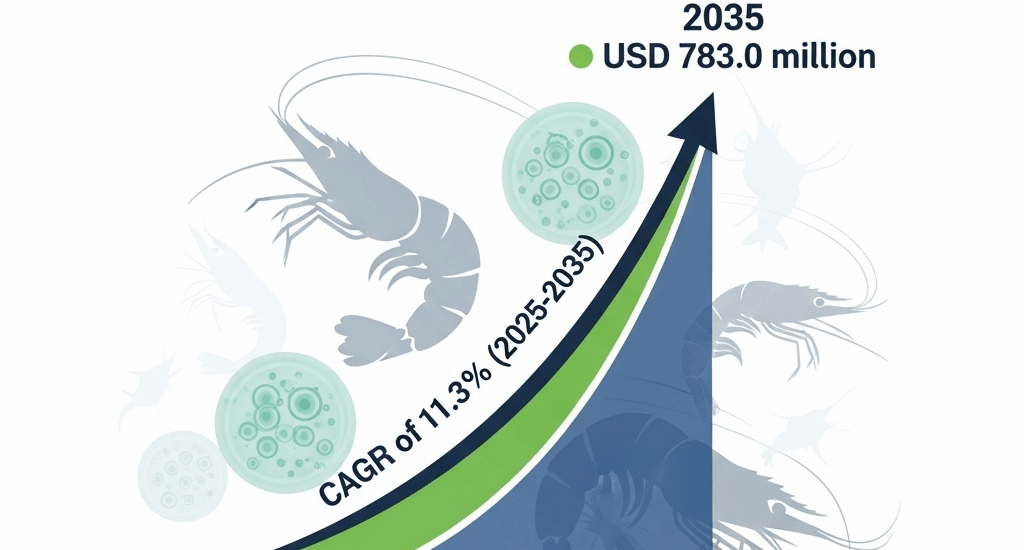 2035
USD 783.0 million

CAGR of 11.3% (2025-2035)